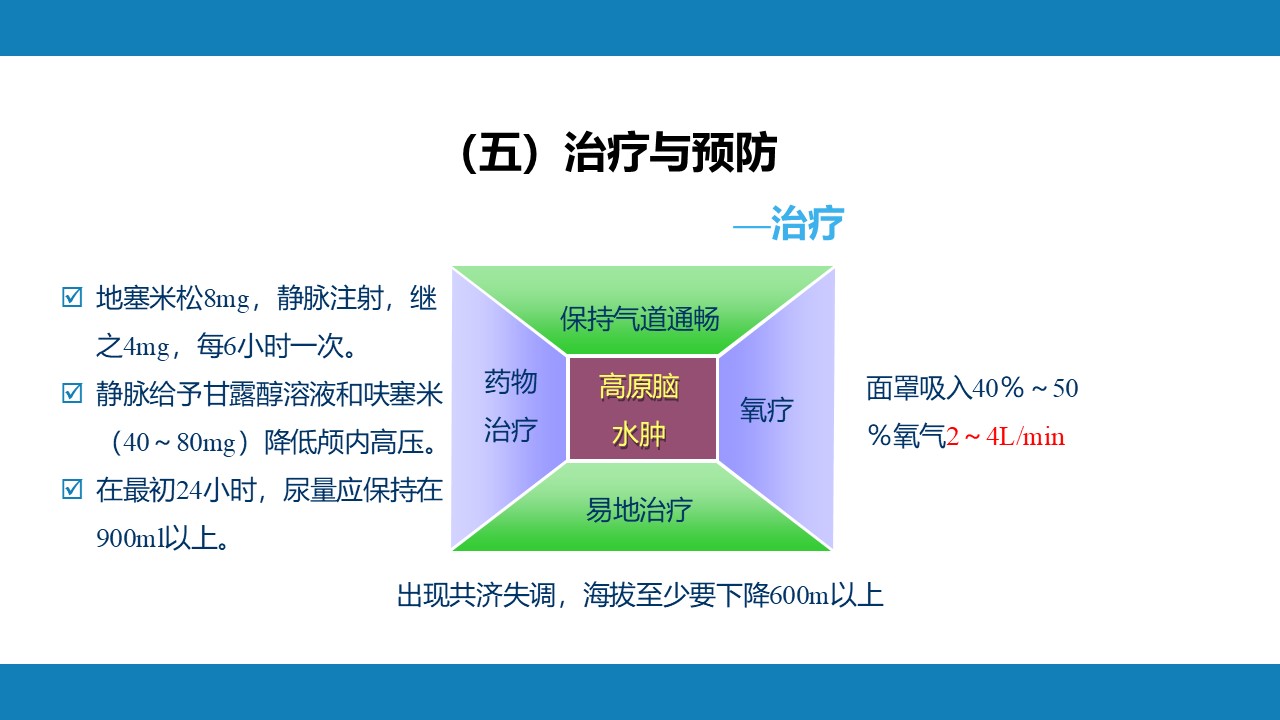 （五）治疗与预防

—治疗

☑ 地塞米松8mg，静脉注射，继之4mg，每6小时一次。

☑ 静脉给予甘露醇溶液和呋塞米（40～80mg）降低颅内高压。

☑ 在最初24小时，尿量应保持在900ml以上。

保持气道通畅

药物治疗

高原脑水肿

氧疗

易地治疗

面罩吸入40％～50％氧气2～4L/min

出现共济失调，海拔至少要下降600m以上